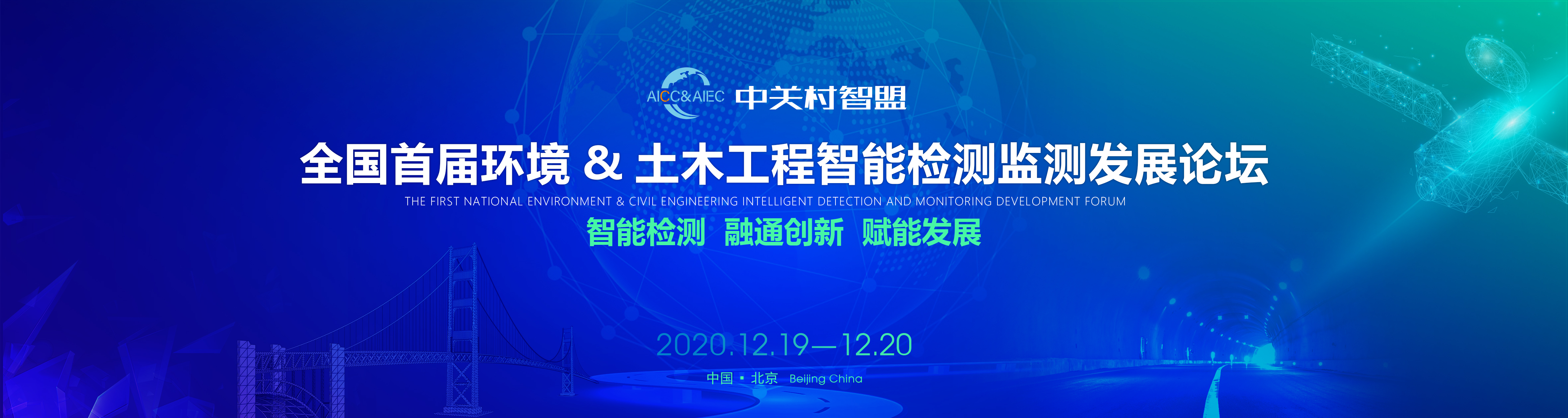 AICC&AIEC 中关村智盟

全国首届环境 & 土木工程智能检测监测发展论坛

THE FIRST NATIONAL ENVIRONMENT & CIVIL ENGINEERING INTELLIGENT DETECTION AND MONITORING DEVELOPMENT FORUM

智能检测 融通创新 赋能发展

2020.12.19—12.20

中国 · 北京 Beijing China